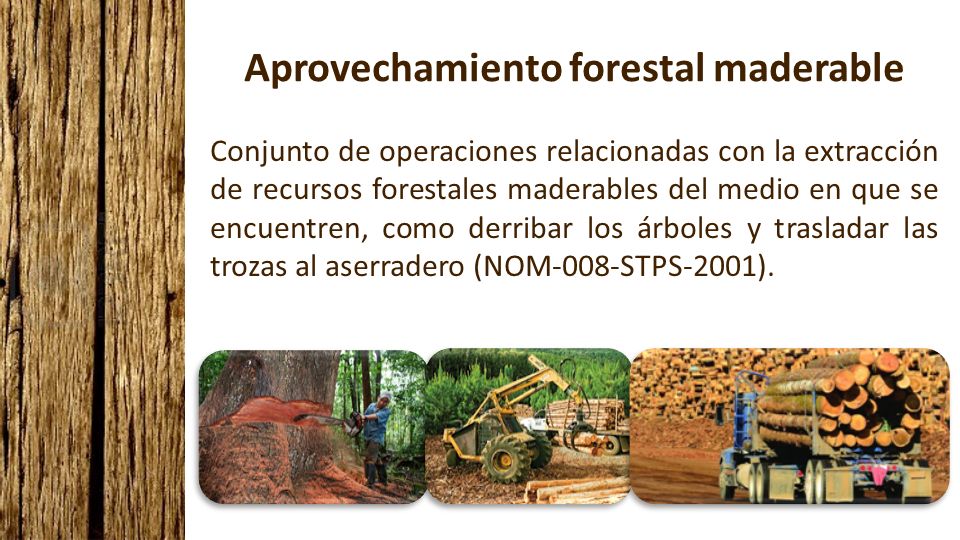 Aprovechamiento forestal maderable

Conjunto de operaciones relacionadas con la extracción de recursos forestales maderables del medio en que se encuentren, como derribar los árboles y trasladar las trozas al aserradero (NOM-008-STPS-2001).